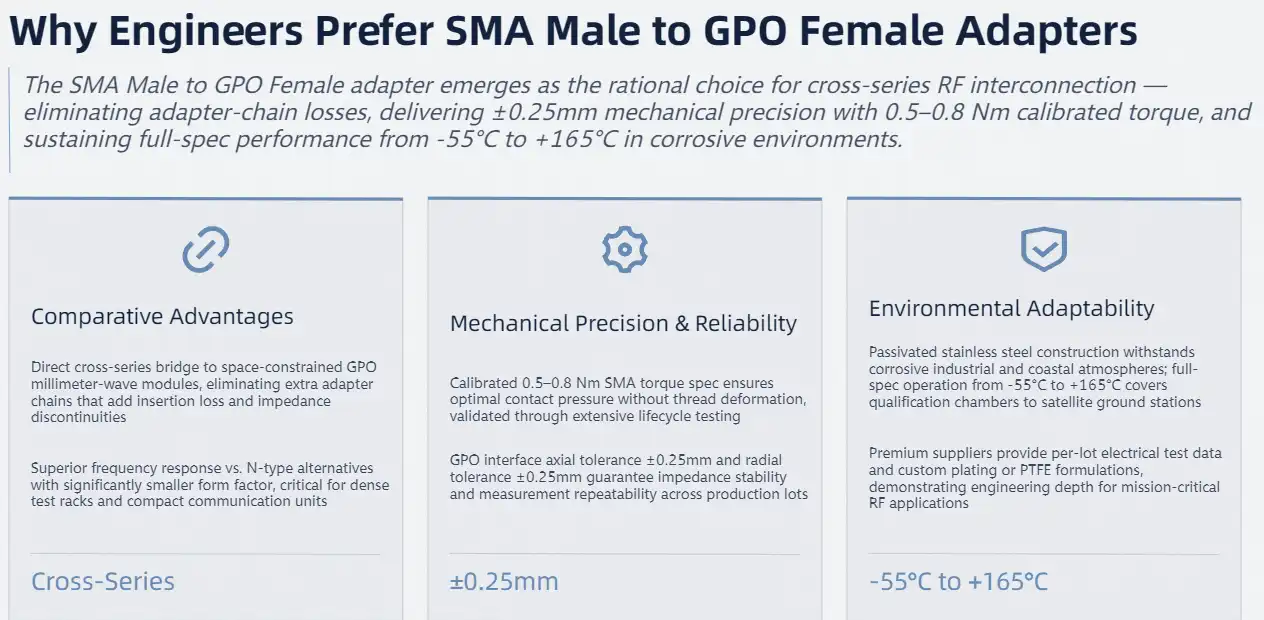 Why Engineers Prefer SMA Male to GPO Female Adapters

The SMA Male to GPO Female adapter emerges as the rational choice for cross-series RF interconnection — eliminating adapter-chain losses, delivering ±0.25mm mechanical precision with 0.5–0.8 Nm calibrated torque, and sustaining full-spec performance from -55°C to +165°C in corrosive environments.

Comparative Advantages

Direct cross-series bridge to space-constrained GPO millimeter-wave modules, eliminating extra adapter chains that add insertion loss and impedance discontinuities

Superior frequency response vs. N-type alternatives with significantly smaller form factor, critical for dense test racks and compact communication units

Cross-Series

Mechanical Precision & Reliability

Calibrated 0.5–0.8 Nm SMA torque spec ensures optimal contact pressure without thread deformation, validated through extensive lifecycle testing

GPO interface axial tolerance ±0.25mm and radial tolerance ±0.25mm guarantee impedance stability and measurement repeatability across production lots

±0.25mm

Environmental Adaptability

Passivated stainless steel construction withstands corrosive industrial and coastal atmospheres; full-spec operation from -55°C to +165°C covers qualification chambers to satellite ground stations

Premium suppliers provide per-lot electrical test data and custom plating or PTFE formulations, demonstrating engineering depth for mission-critical RF applications

-55°C to +165°C